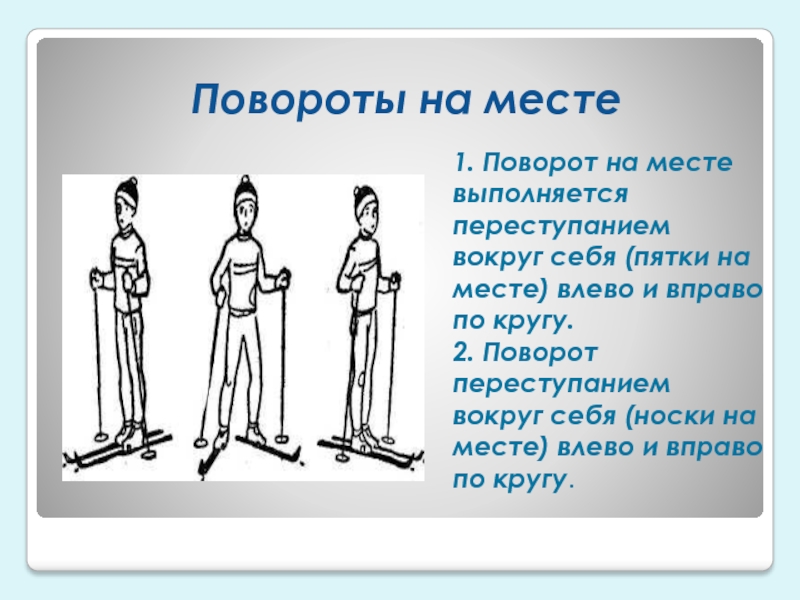 Повороты на месте

1. Поворот на месте выполняется переступанием вокруг себя (пятки на месте) влево и вправо по кругу.
2. Поворот переступанием вокруг себя (носки на месте) влево и вправо по кругу.